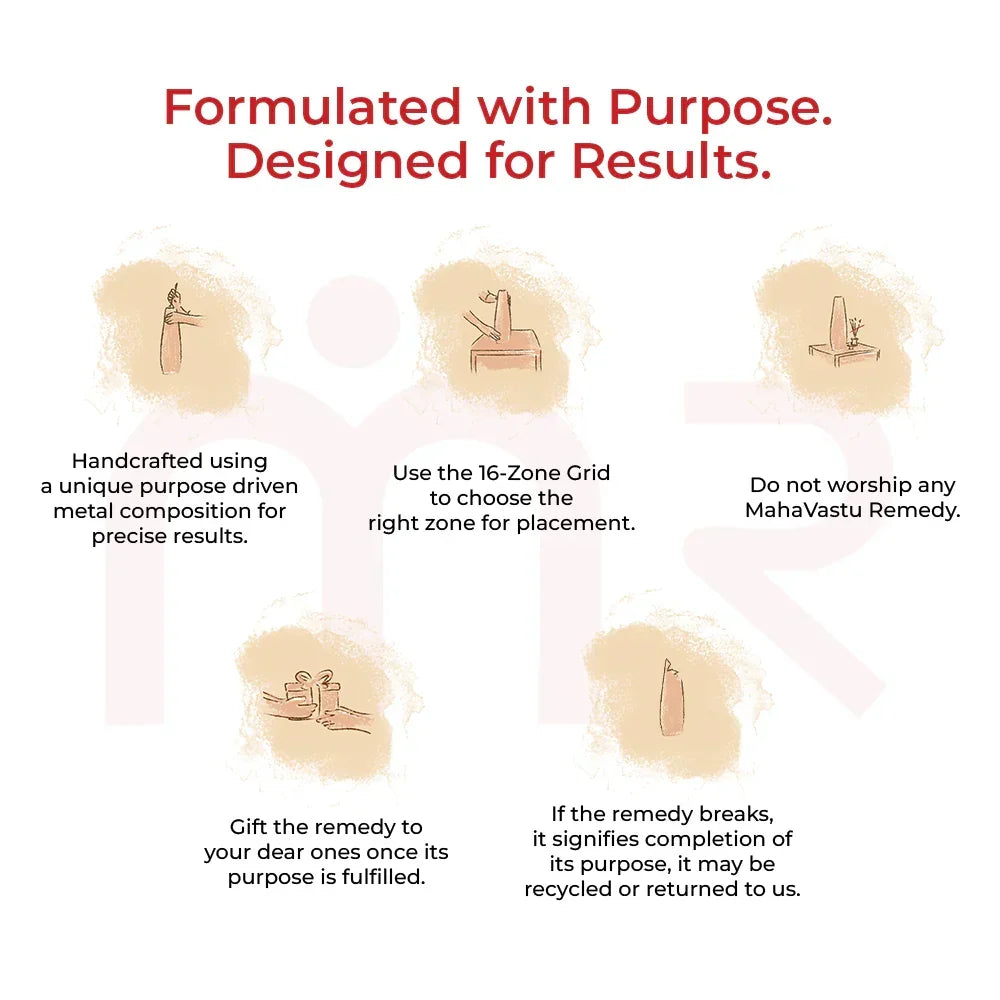 Formulated with Purpose.
Designed for Results.

Handcrafted using a unique purpose driven metal composition for precise results.

Use the 16-Zone Grid to choose the right zone for placement.

Do not worship any MahaVastu Remedy.

Gift the remedy to your dear ones once its purpose is fulfilled.

If the remedy breaks, it signifies completion of its purpose, it may be recycled or returned to us.